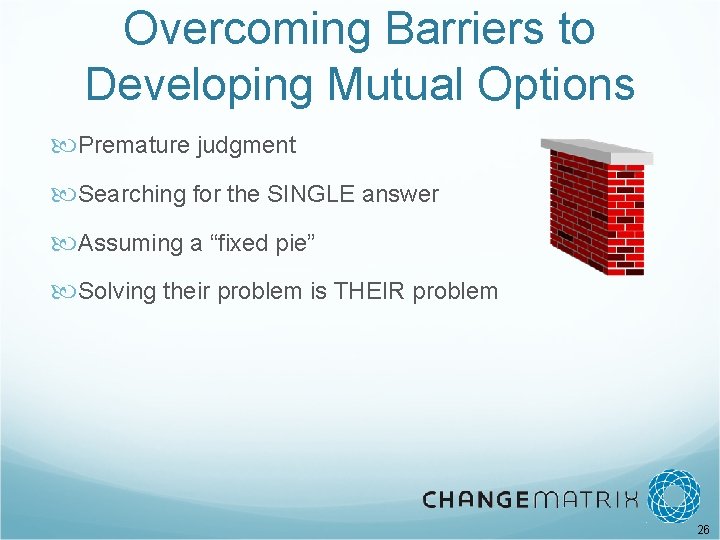 Overcoming Barriers to Developing Mutual Options

Premature judgment

Searching for the SINGLE answer

Assuming a “fixed pie”

Solving their problem is THEIR problem

CHANGEMATRIX

26